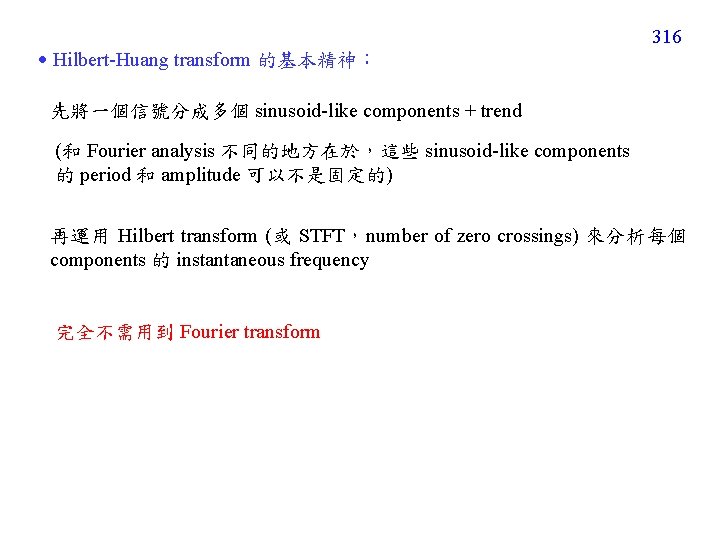 316

• Hilbert-Huang transform 的基本精神：

先將一個信號分成多個 sinusoid-like components + trend

(和 Fourier analysis 不同的地方在於，這些 sinusoid-like components 的 period 和 amplitude 可以不是固定的)

再運用 Hilbert transform (或 STFT，number of zero crossings) 來分析每個 components 的 instantaneous frequency

完全不需用到 Fourier transform